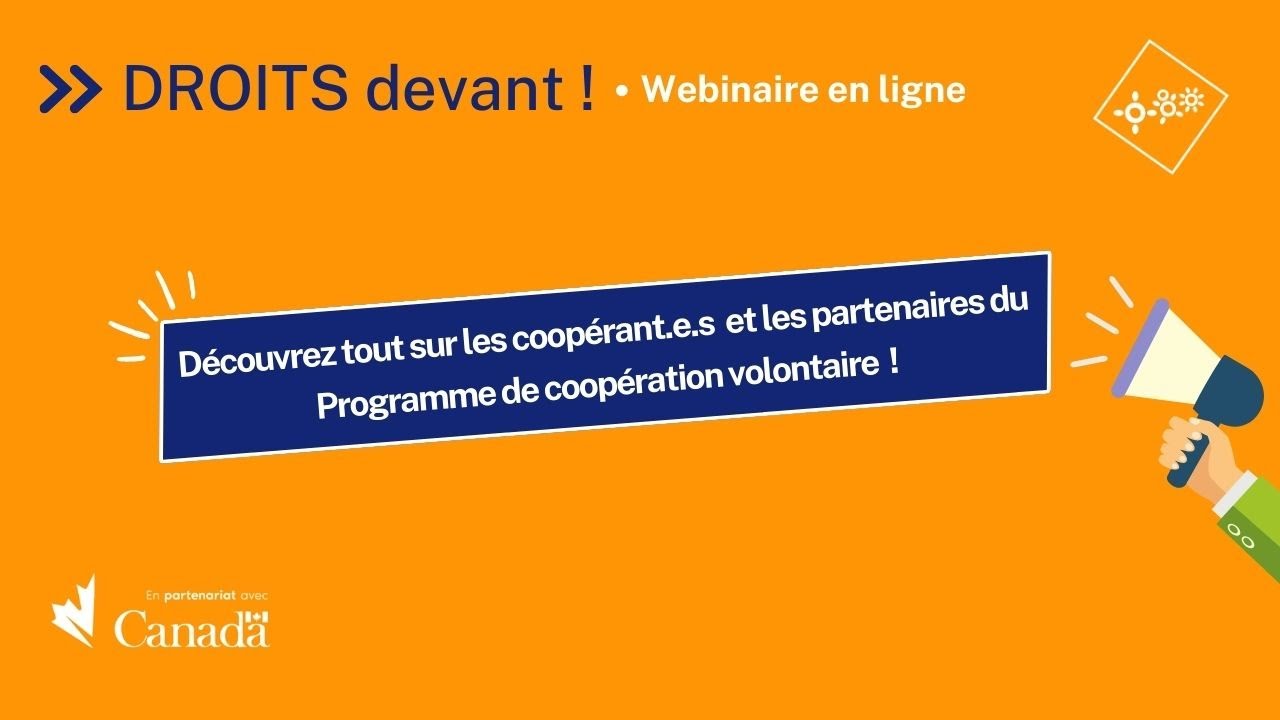 DROITS devant ! • Webinaire en ligne

Découvrez tout sur les coopérant.e.s et les partenaires du Programme de coopération volontaire !

En partenariat avec
Canada